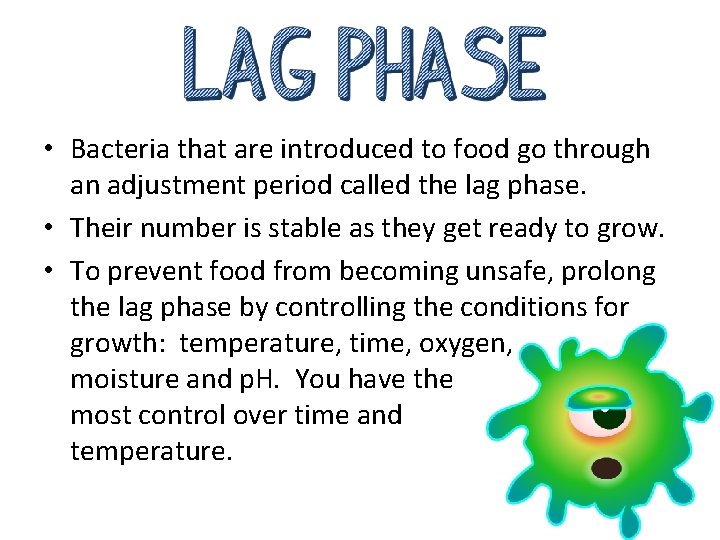 LAG PHASE

• Bacteria that are introduced to food go through an adjustment period called the lag phase.

• Their number is stable as they get ready to grow.

• To prevent food from becoming unsafe, prolong the lag phase by controlling the conditions for growth: temperature, time, oxygen, moisture and pH. You have the most control over time and temperature.